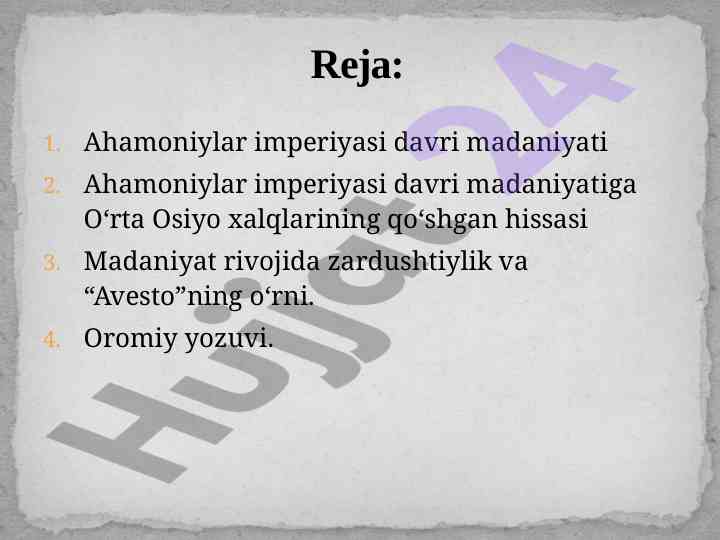 Reja:

1. Ahamoniylar imperiyasi davri madaniyati
2. Ahamoniylar imperiyasi davri madaniyatiga O‘rta Osiyo xalqlarining qo‘shgan hissasi
3. Madaniyat rivojida zardushtiylik va “Avesto”ning o‘rni.
4. Oromiy yozuvi.

Hujjat24